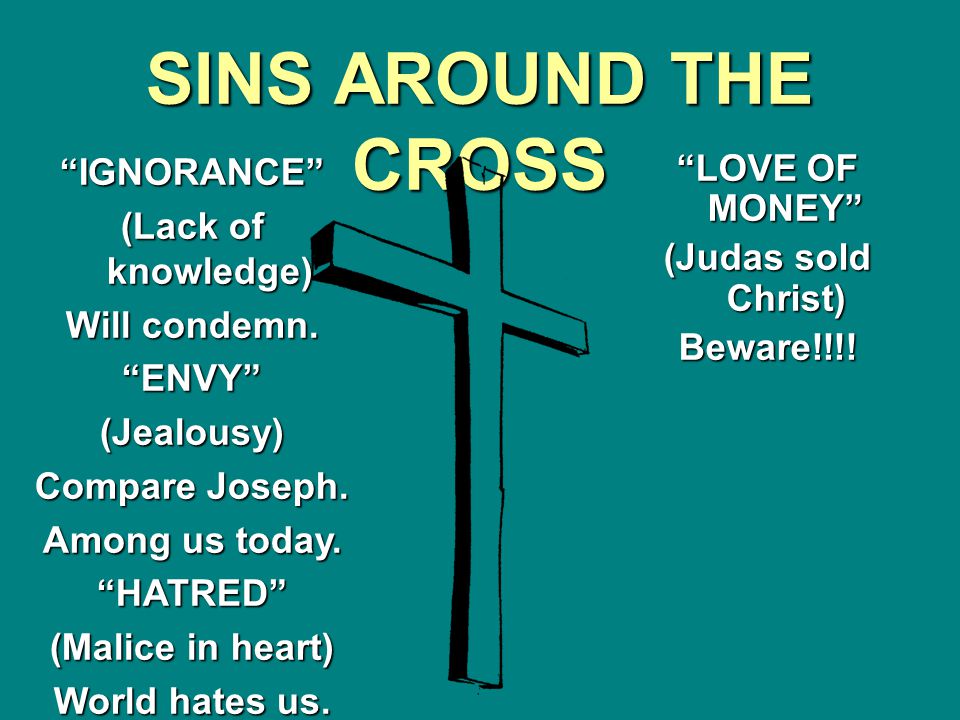 SINS AROUND THE CROSS

“IGNORANCE”

(Lack of knowledge)

Will condemn.

“ENVY”

(Jealousy)

Compare Joseph.

Among us today.

“HATRED”

(Malice in heart)

World hates us.

“LOVE OF MONEY”

(Judas sold Christ)

Beware!!!!